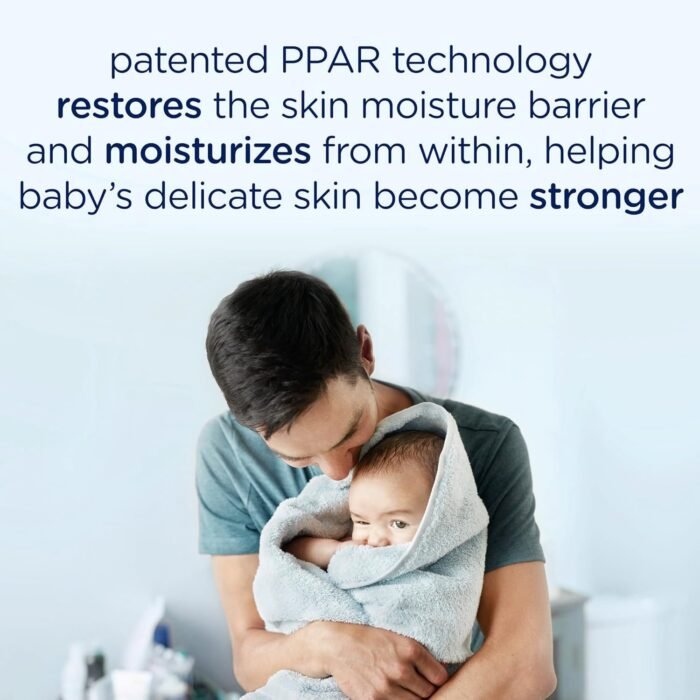 patented PPAR technology restores the skin moisture barrier and moisturizes from within, helping baby's delicate skin become stronger